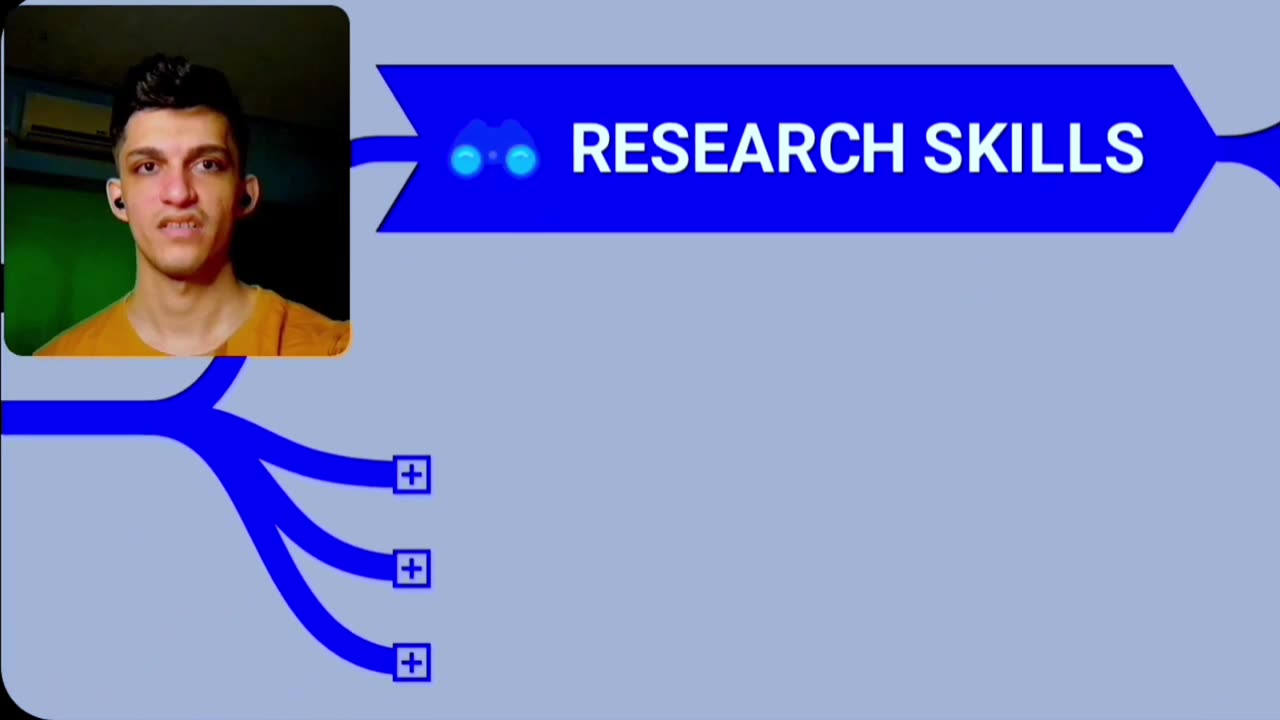 RESEARCH SKILLS